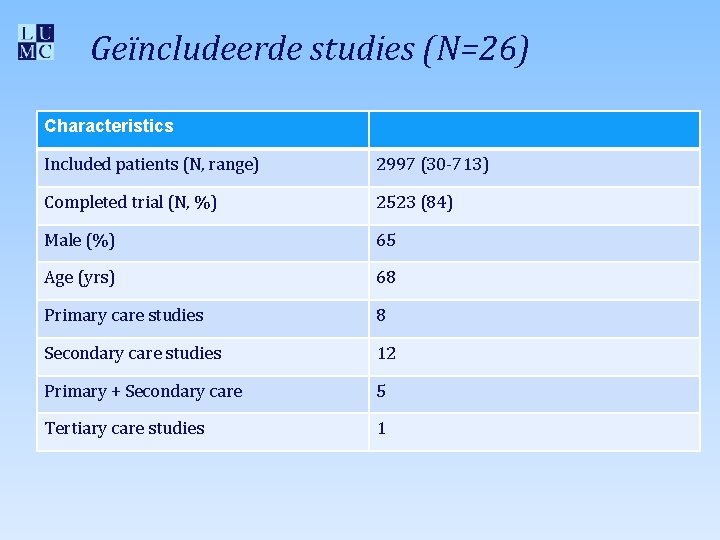 L U
M C

Geïncludeerde studies (N=26)

| Characteristics | |
|---|---|
| Included patients (N, range) | 2997 (30-713) |
| Completed trial (N, %) | 2523 (84) |
| Male (%) | 65 |
| Age (yrs) | 68 |
| Primary care studies | 8 |
| Secondary care studies | 12 |
| Primary + Secondary care | 5 |
| Tertiary care studies | 1 |